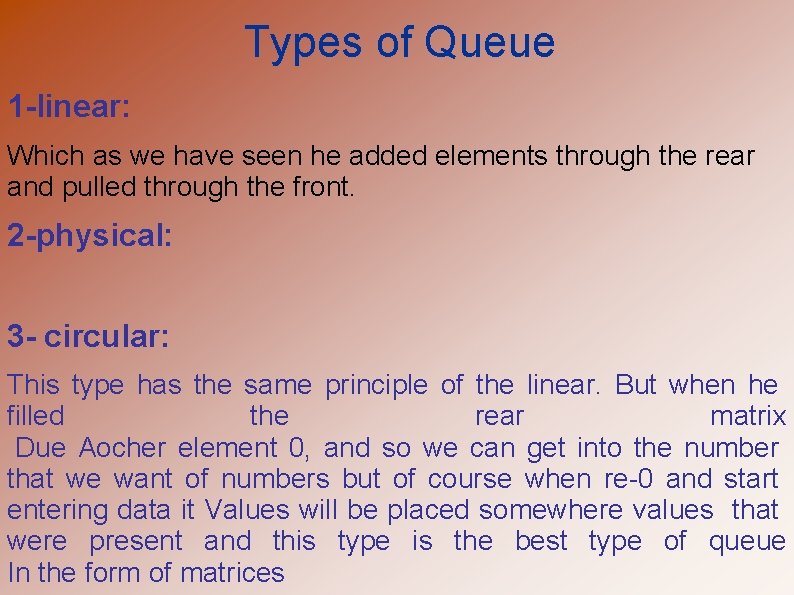 Types of Queue

1-linear:

Which as we have seen he added elements through the rear and pulled through the front.

2-physical:

3- circular:

This type has the same principle of the linear. But when he filled the rear matrix Due Aocher element 0, and so we can get into the number that we want of numbers but of course when re-0 and start entering data it Values will be placed somewhere values that were present and this type is the best type of queue In the form of matrices